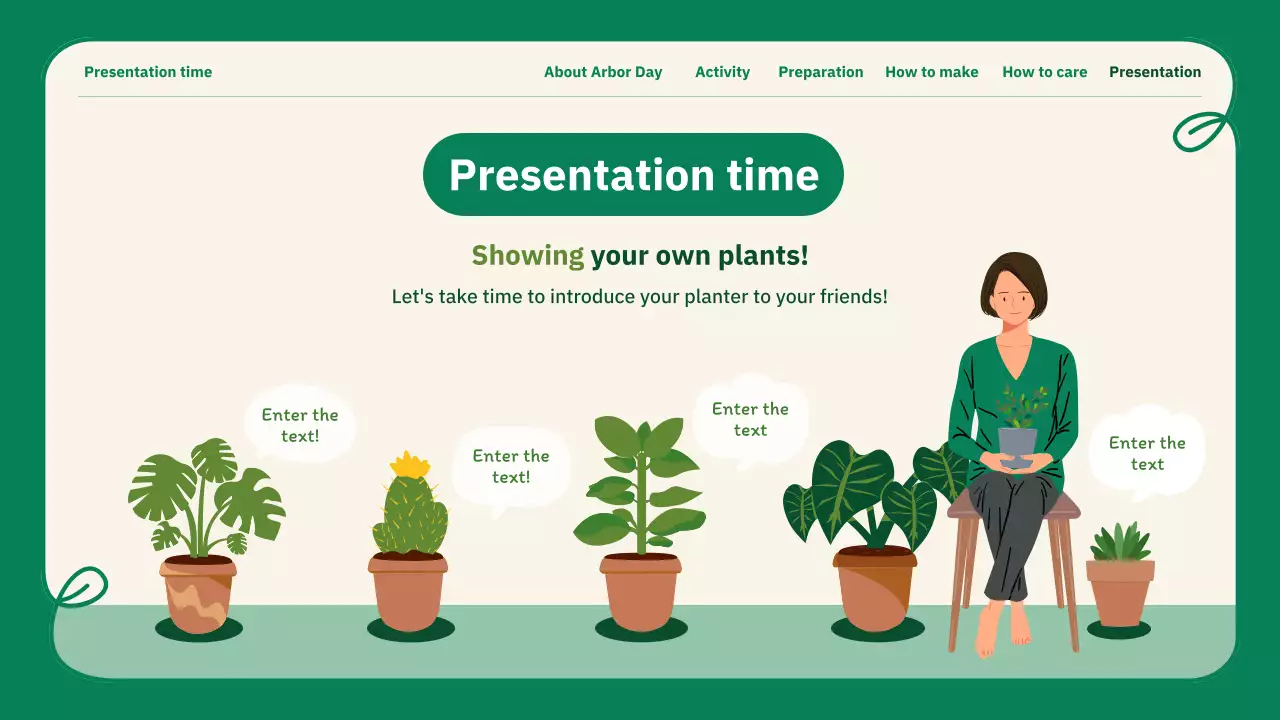 Presentation time

About Arbor Day Activity Preparation How to make How to care Presentation

Presentation time

Showing your own plants!

Let's take time to introduce your planter to your friends!

Enter the text!

Enter the text!

Enter the text

Enter the text